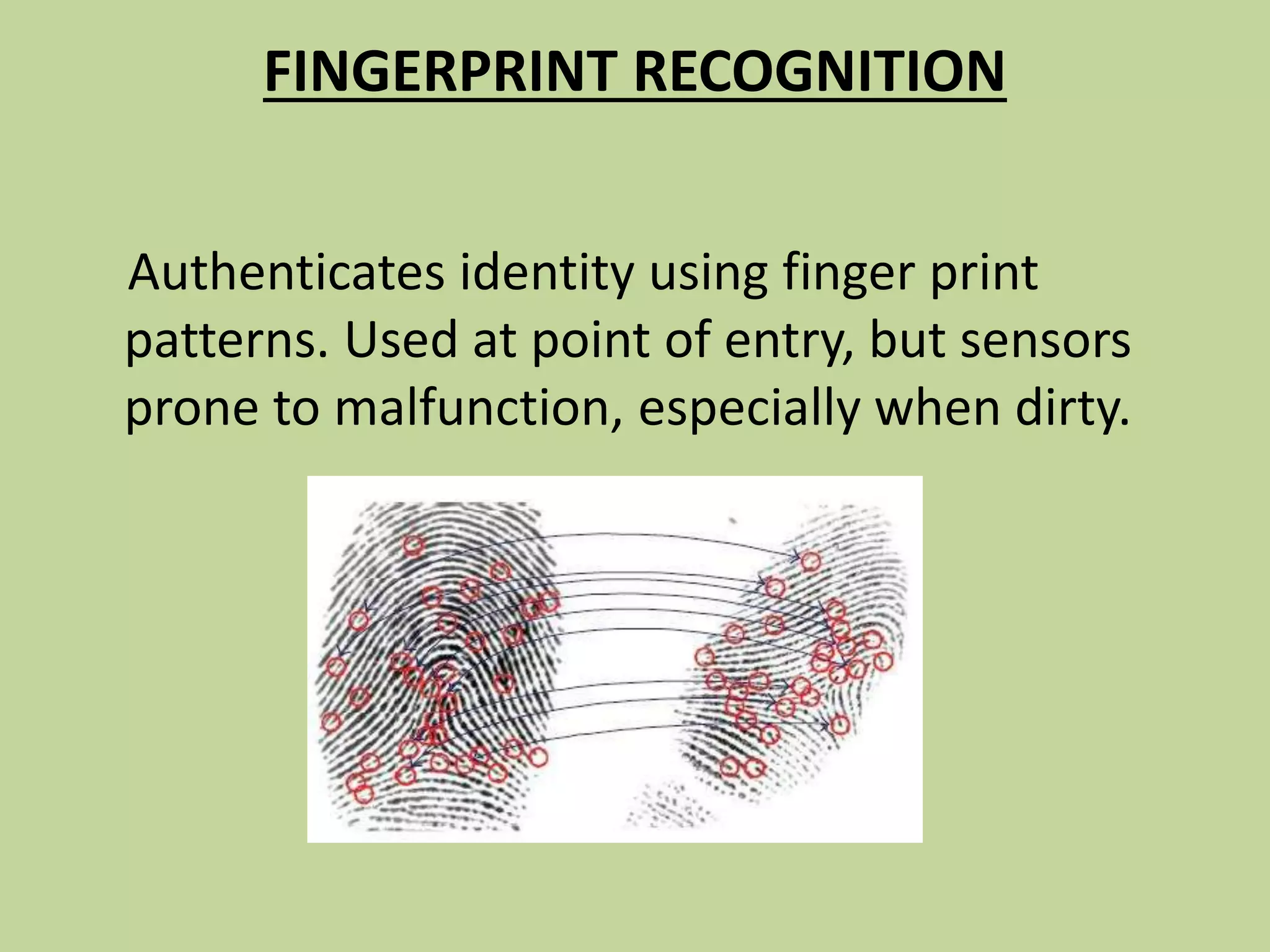 FINGERPRINT RECOGNITION

Authenticates identity using finger print patterns. Used at point of entry, but sensors prone to malfunction, especially when dirty.